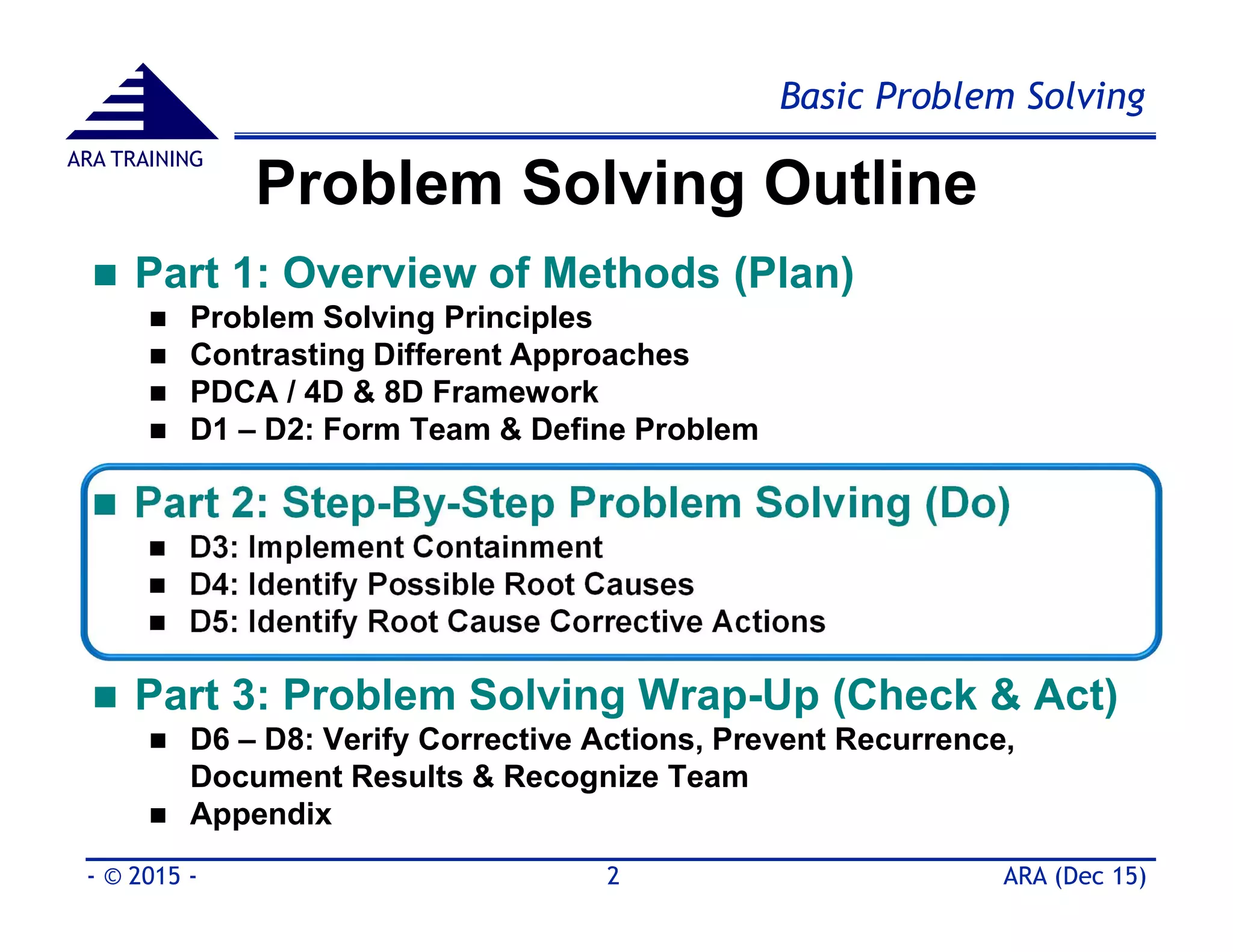 ARA TRAINING

Basic Problem Solving

Problem Solving Outline

■ Part 1: Overview of Methods (Plan)
■ Problem Solving Principles
■ Contrasting Different Approaches
■ PDCA / 4D & 8D Framework
■ D1 – D2: Form Team & Define Problem

■ Part 2: Step-By-Step Problem Solving (Do)
■ D3: Implement Containment
■ D4: Identify Possible Root Causes
■ D5: Identify Root Cause Corrective Actions

■ Part 3: Problem Solving Wrap-Up (Check & Act)
■ D6 – D8: Verify Corrective Actions, Prevent Recurrence, Document Results & Recognize Team
■ Appendix

- © 2015 -
2
ARA (Dec 15)